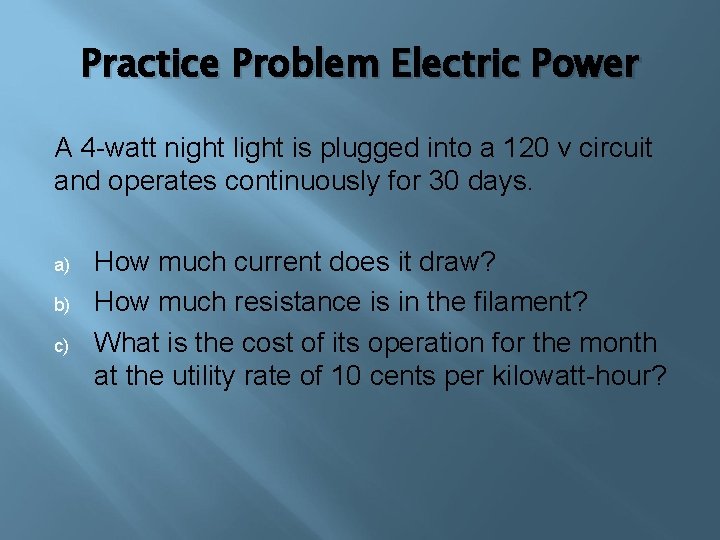 Practice Problem Electric Power

A 4-watt night light is plugged into a 120 v circuit and operates continuously for 30 days.

a) How much current does it draw?
b) How much resistance is in the filament?
c) What is the cost of its operation for the month at the utility rate of 10 cents per kilowatt-hour?